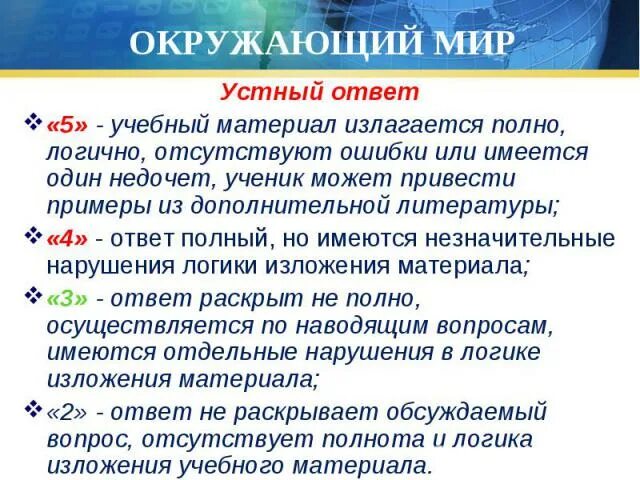 ОКРУЖАЮЩИЙ МИР

Устный ответ

❖ «5» - учебный материал излагается полно, логично, отсутствуют ошибки или имеется один недочет, ученик может привести примеры из дополнительной литературы;

❖ «4» - ответ полный, но имеются незначительные нарушения логики изложения материала;

❖ «3» - ответ раскрыт не полно, осуществляется по наводящим вопросам, имеются отдельные нарушения в логике изложения материала;

❖ «2» - ответ не раскрывает обсуждаемый вопрос, отсутствует полнота и логика изложения учебного материала.